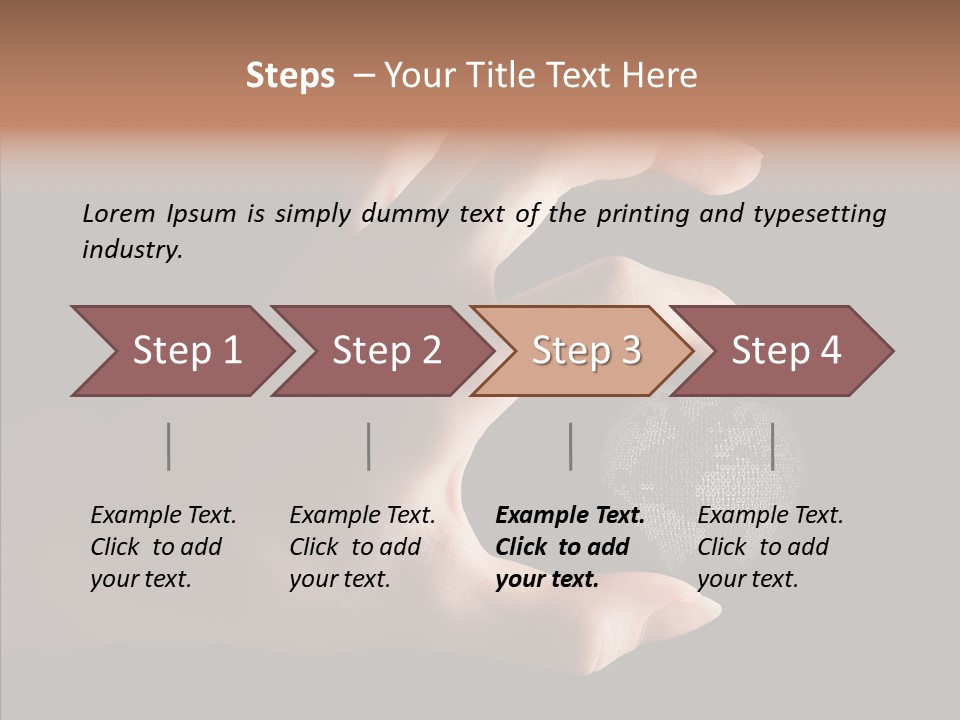 Steps – Your Title Text Here

Lorem Ipsum is simply dummy text of the printing and typesetting industry.

Step 1

Step 2

Step 3

Step 4

Example Text. Click to add your text.

Example Text. Click to add your text.

Example Text. Click to add your text.

Example Text. Click to add your text.